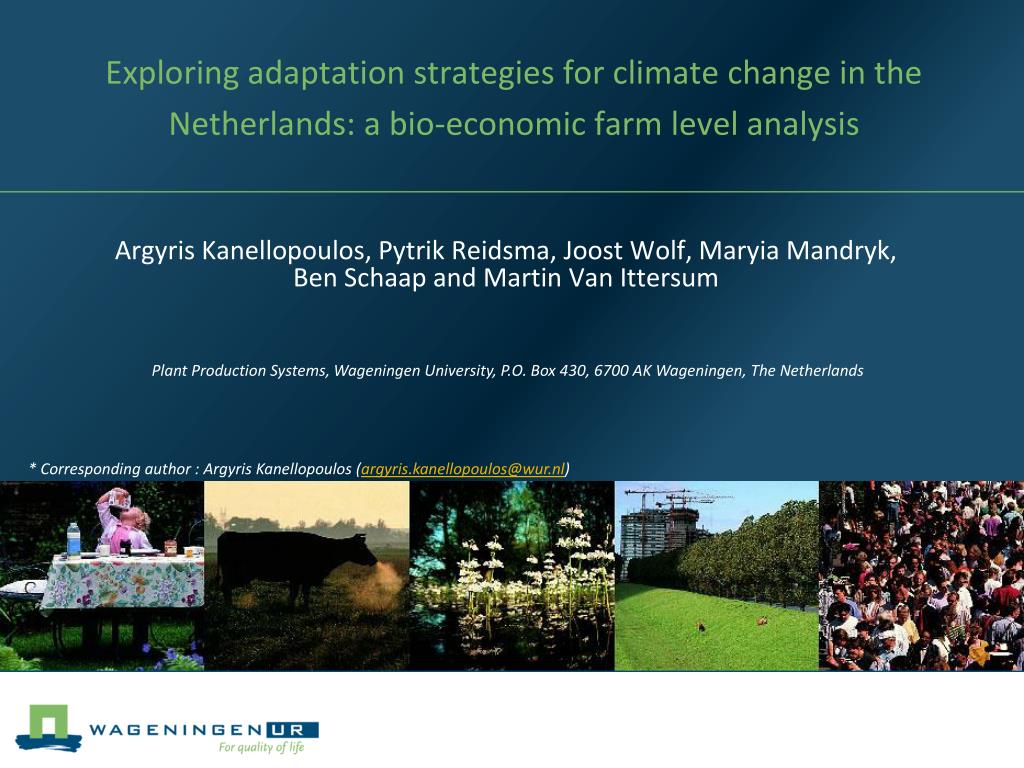 Exploring adaptation strategies for climate change in the Netherlands: a bio-economic farm level analysis

Argyris Kanellopoulos, Pytrik Reidsma, Joost Wolf, Maryia Mandryk, Ben Schaap and Martin Van Ittersum

Plant Production Systems, Wageningen University, P.O. Box 430, 6700 AK Wageningen, The Netherlands

* Corresponding author : Argyris Kanellopoulos (argyris.kanellopoulos@wur.nl)

WAGENINGEN UR
For quality of life